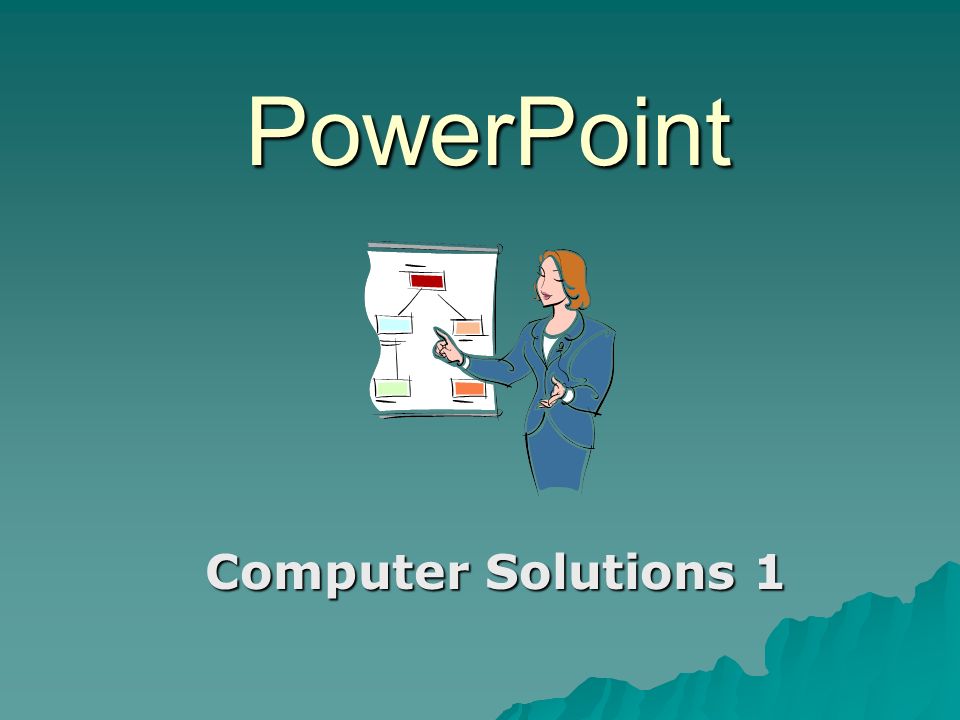 PowerPoint

Computer Solutions 1